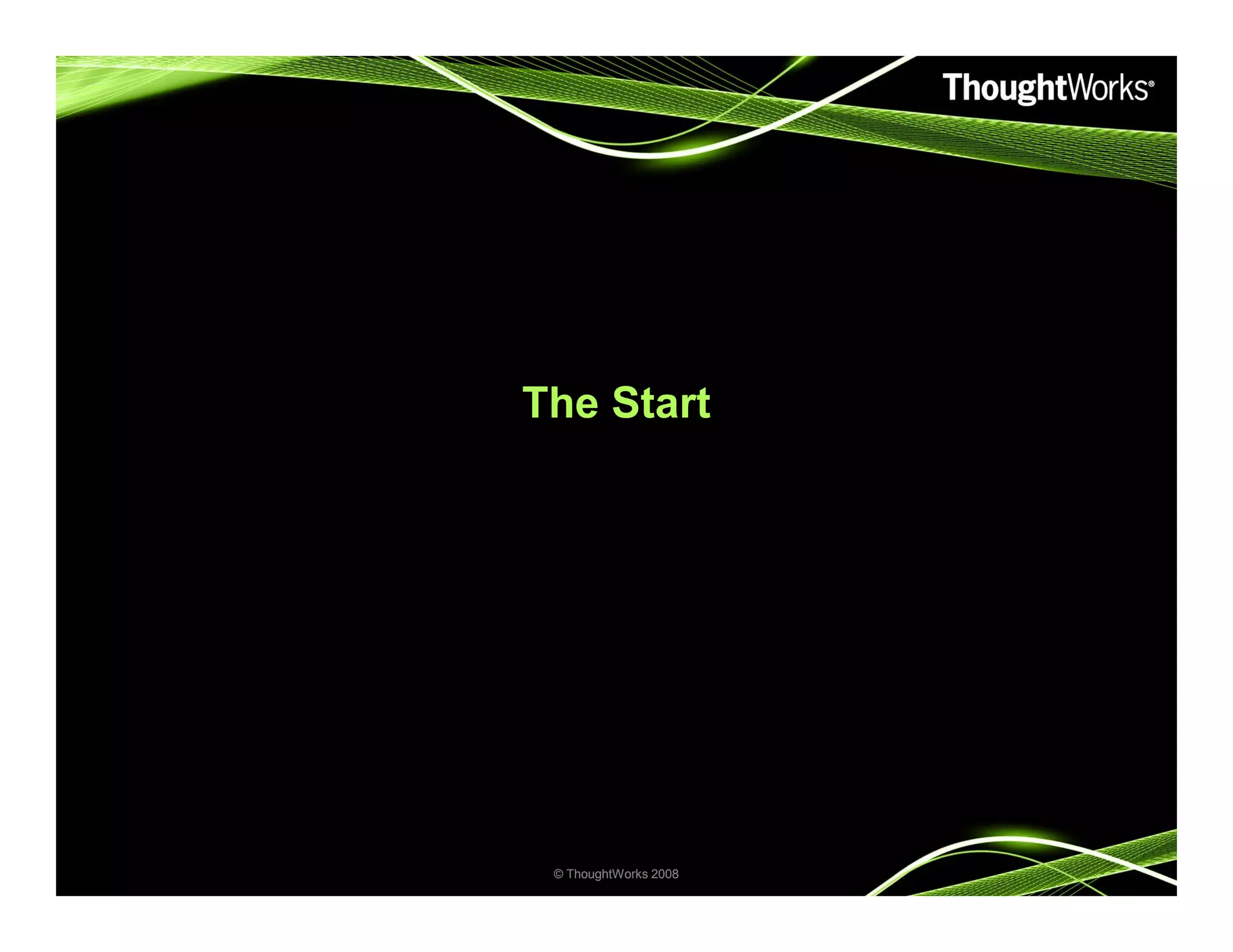 ThoughtWorks®

The Start

© ThoughtWorks 2008